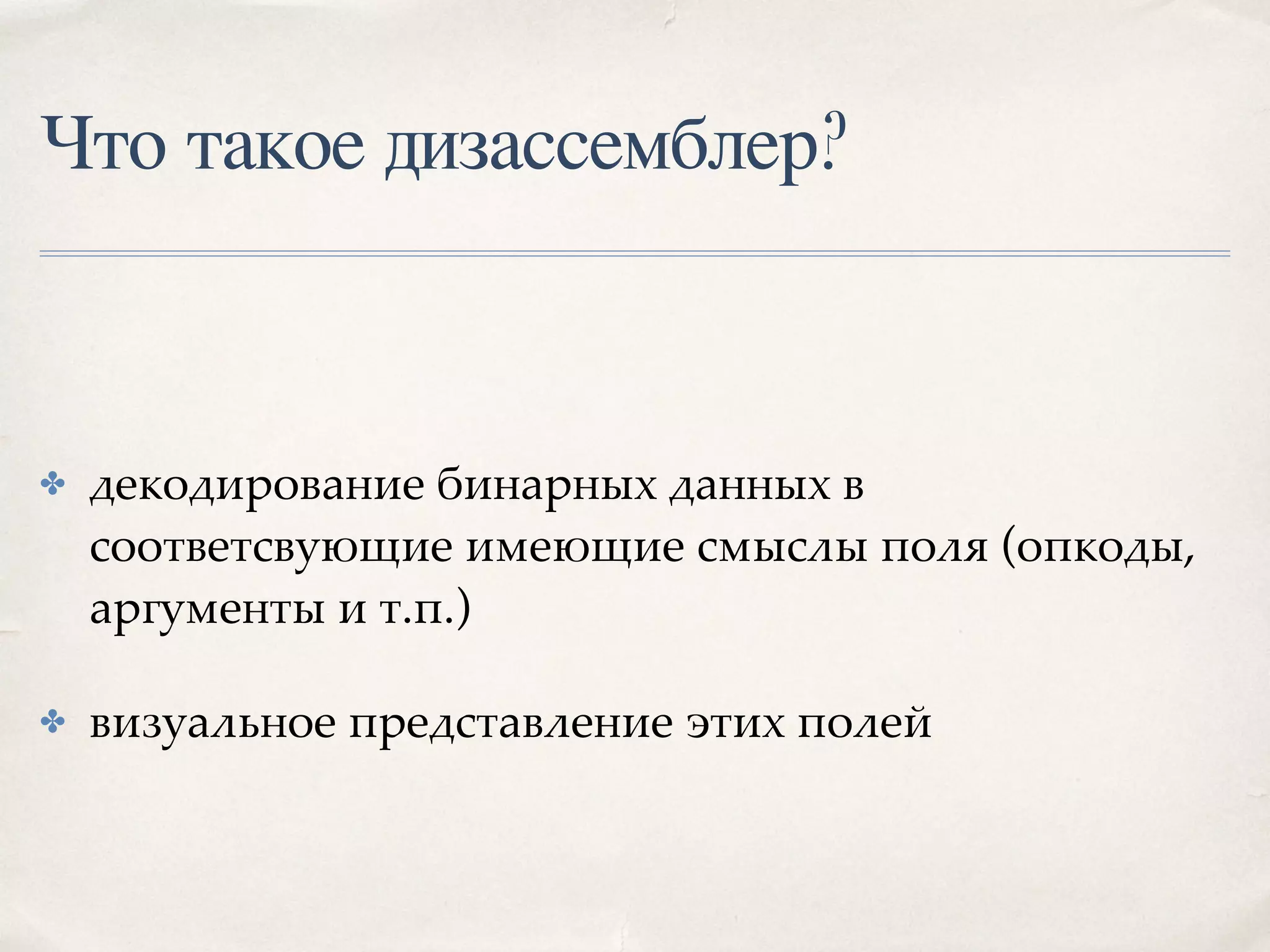 Что такое дизассемблер?

✤ декодирование бинарных данных в соответсвующие имеющие смыслы поля (опкоды, аргументы и т.п.)

✤ визуальное представление этих полей